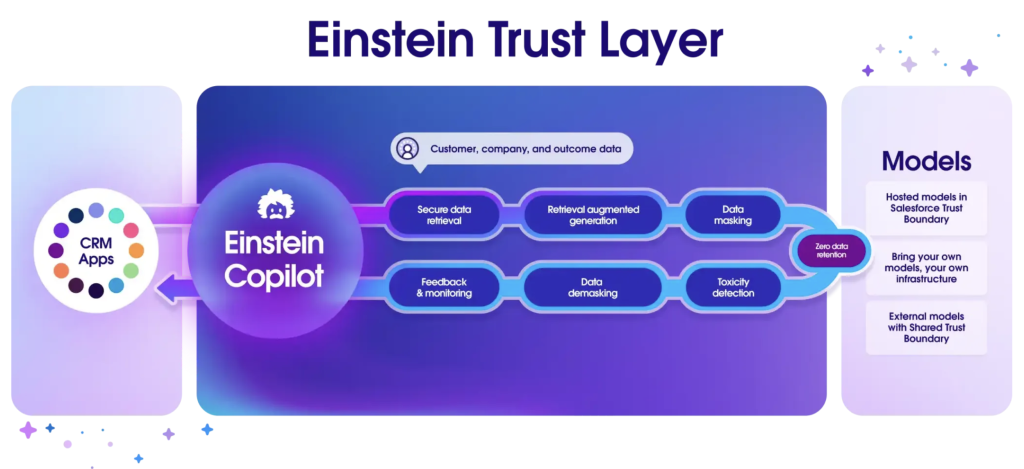 Einstein Trust Layer

CRM Apps

Einstein Copilot

Customer, company, and outcome data

Secure data retrieval

Retrieval augmented generation

Data masking

Zero data retention

Feedback & monitoring

Data demasking

Toxicity detection

Models

Hosted models in Salesforce Trust Boundary

Bring your own models, your own infrastructure

External models with Shared Trust Boundary